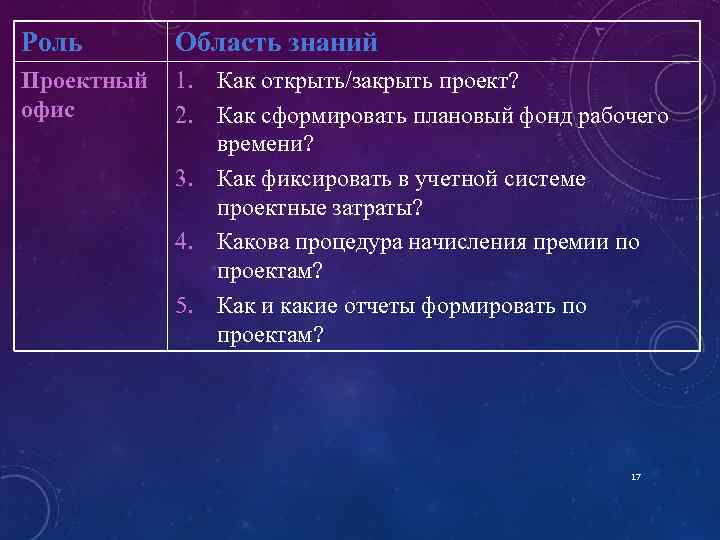 | Роль | Область знаний |
|---|---|
| Проектный офис | 1. Как открыть/закрыть проект? 2. Как сформировать плановый фонд рабочего времени? 3. Как фиксировать в учетной системе проектные затраты? 4. Какова процедура начисления премии по проектам? 5. Как и какие отчеты формировать по проектам? |

17